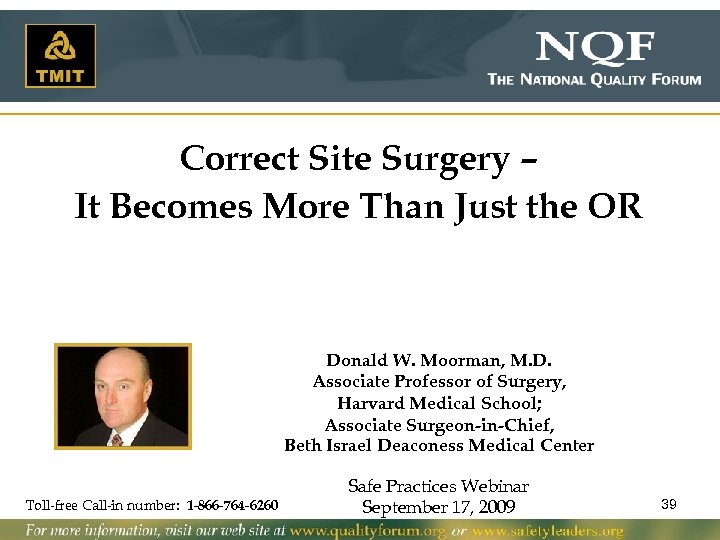 TMIT

NQF
THE NATIONAL QUALITY FORUM

Correct Site Surgery –
It Becomes More Than Just the OR

Donald W. Moorman, M.D.
Associate Professor of Surgery,
Harvard Medical School;
Associate Surgeon-in-Chief,
Beth Israel Deaconess Medical Center

Safe Practices Webinar
September 17, 2009

Toll-free Call-in number: 1-866-764-6260

39

For more information, visit our web site at www.qualityforum.org or www.safetyleaders.org